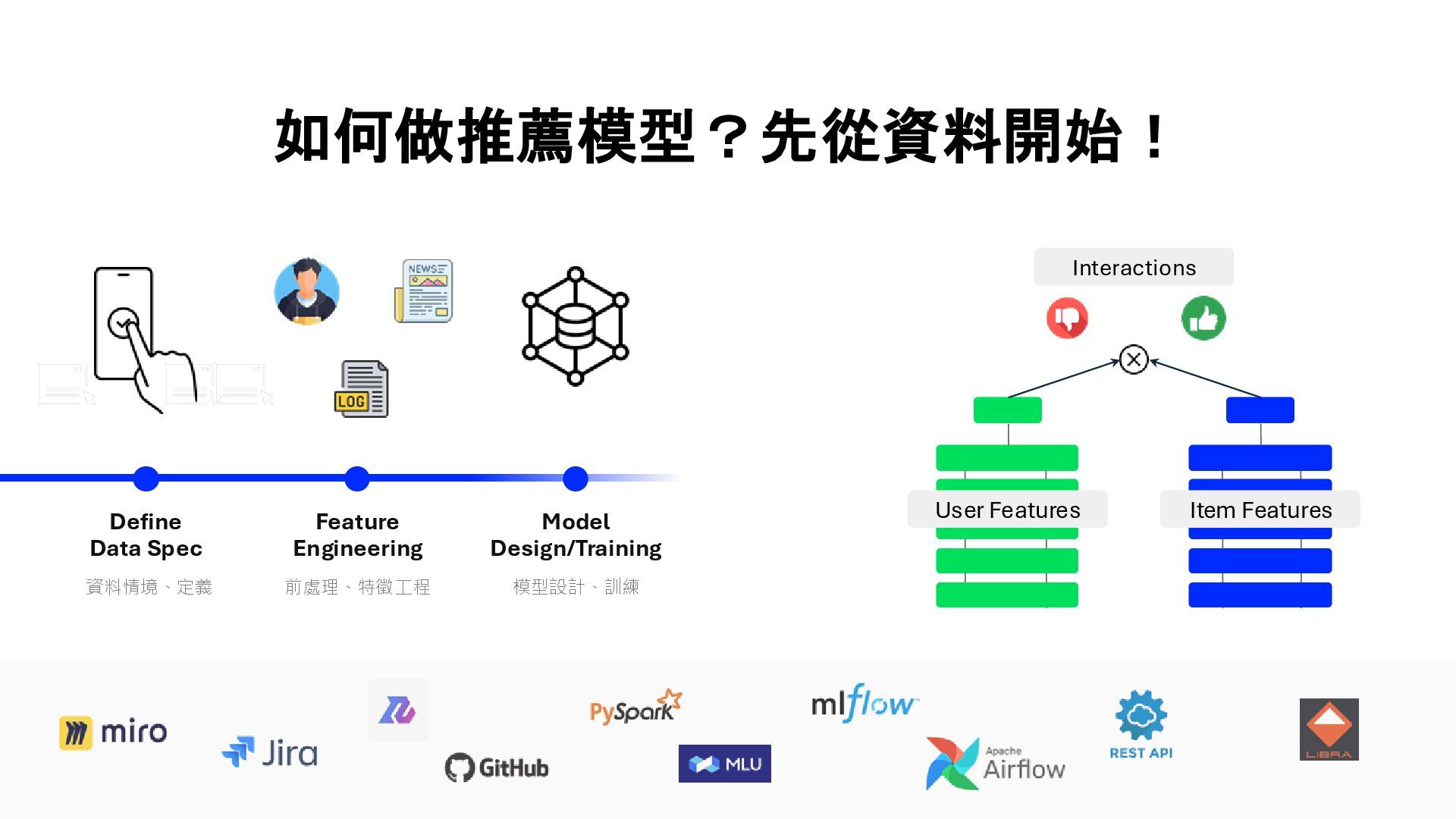 如何做推薦模型？先從資料開始！

NEWS

LOG

Define
Data Spec
資料情境、定義

Feature
Engineering
前處理、特徵工程

Model
Design/Training
模型設計、訓練

Interactions

User Features

Item Features

miro

Jira

GitHub

PySpark

MLU

mlflow

Apache
Airflow

REST API

LIBRA